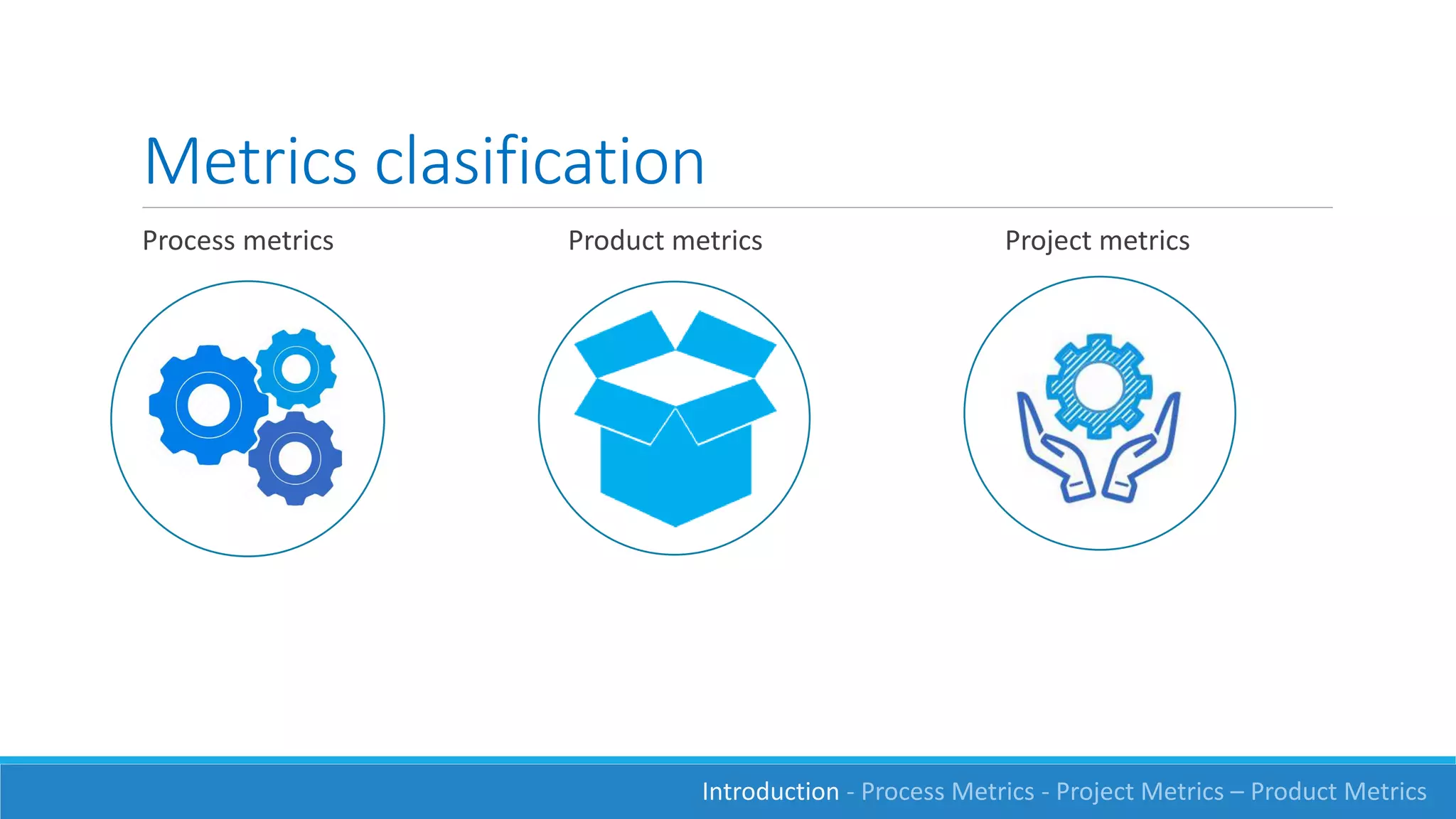 Metrics clasification

Process metrics

Product metrics

Project metrics

Introduction - Process Metrics - Project Metrics – Product Metrics